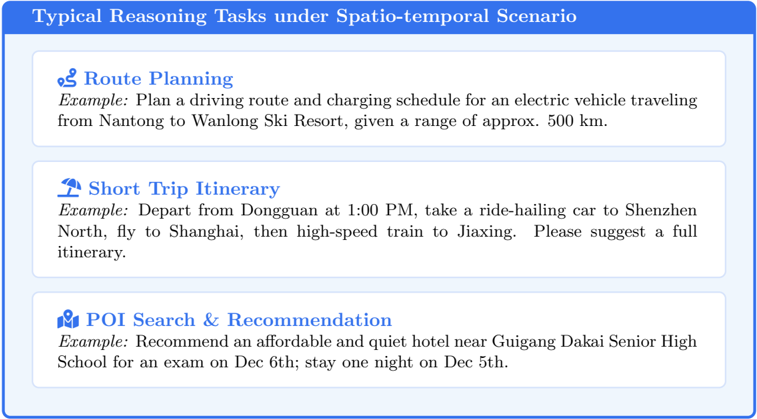 Typical Reasoning Tasks under Spatio-temporal Scenario

Route Planning
Example: Plan a driving route and charging schedule for an electric vehicle traveling from Nantong to Wanlong Ski Resort, given a range of approx. 500 km.

Short Trip Itinerary
Example: Depart from Dongguan at 1:00 PM, take a ride-hailing car to Shenzhen North, fly to Shanghai, then high-speed train to Jiaxing. Please suggest a full itinerary.

POI Search & Recommendation
Example: Recommend an affordable and quiet hotel near Guigang Dakai Senior High School for an exam on Dec 6th; stay one night on Dec 5th.